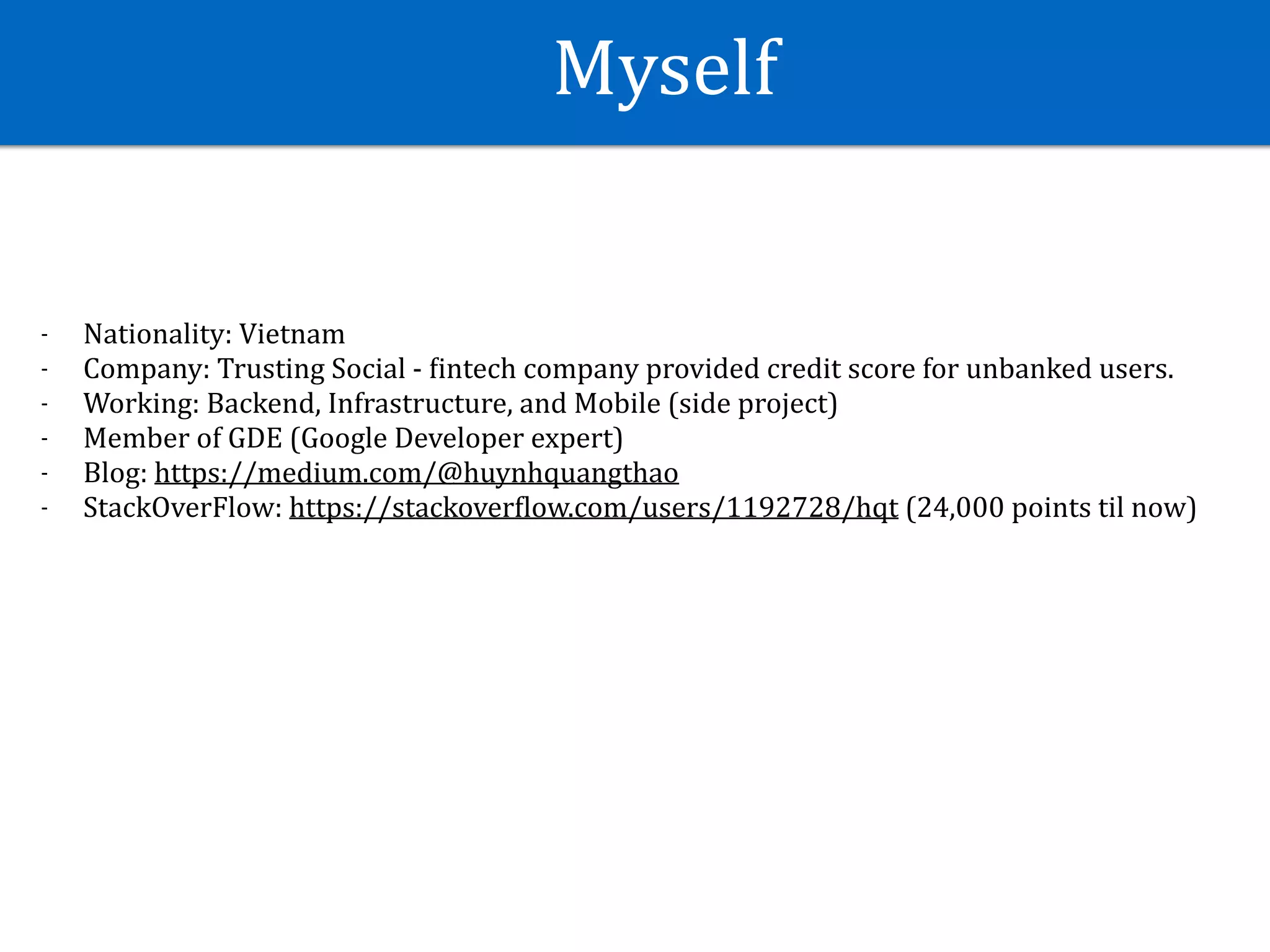 Myself

- Nationality: Vietnam
- Company: Trusting Social - fintech company provided credit score for unbanked users.
- Working: Backend, Infrastructure, and Mobile (side project)
- Member of GDE (Google Developer expert)
- Blog: https://medium.com/@huynhquangthao
- StackOverFlow: https://stackoverflow.com/users/1192728/hqt (24,000 points til now)